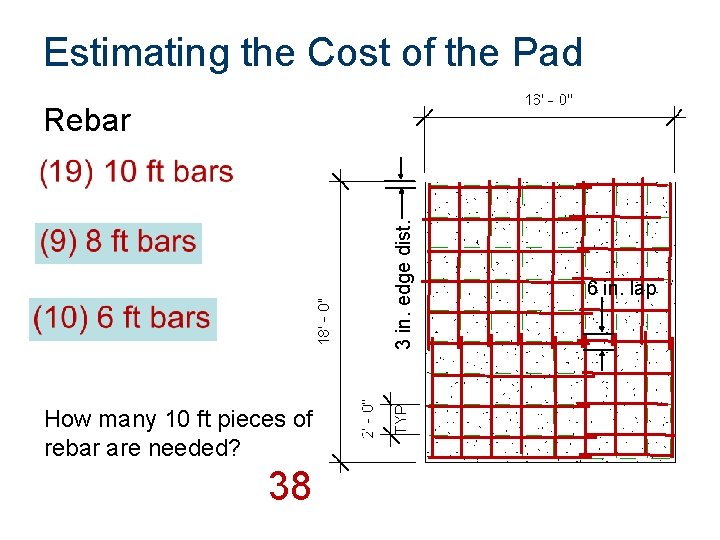 Estimating the Cost of the Pad

Rebar

(19) 10 ft bars

(9) 8 ft bars

(10) 6 ft bars

How many 10 ft pieces of rebar are needed?

38

16' - 0"

18' - 0"

3 in. edge dist.

6 in. lap

2' - 0" TYP